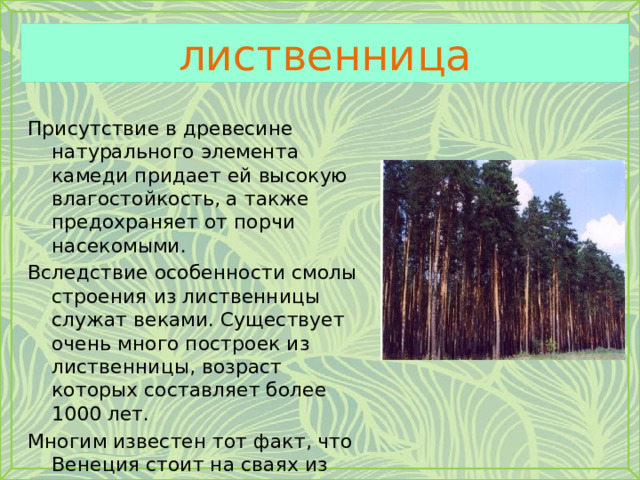 лиственница

Присутствие в древесине натурального элемента камеди придает ей высокую влагостойкость, а также предохраняет от порчи насекомыми.

Вследствие особенности смолы строения из лиственницы служат веками. Существует очень много построек из лиственницы, возраст которых составляет более 1000 лет.

Многим известен тот факт, что Венеция стоит на сваях из